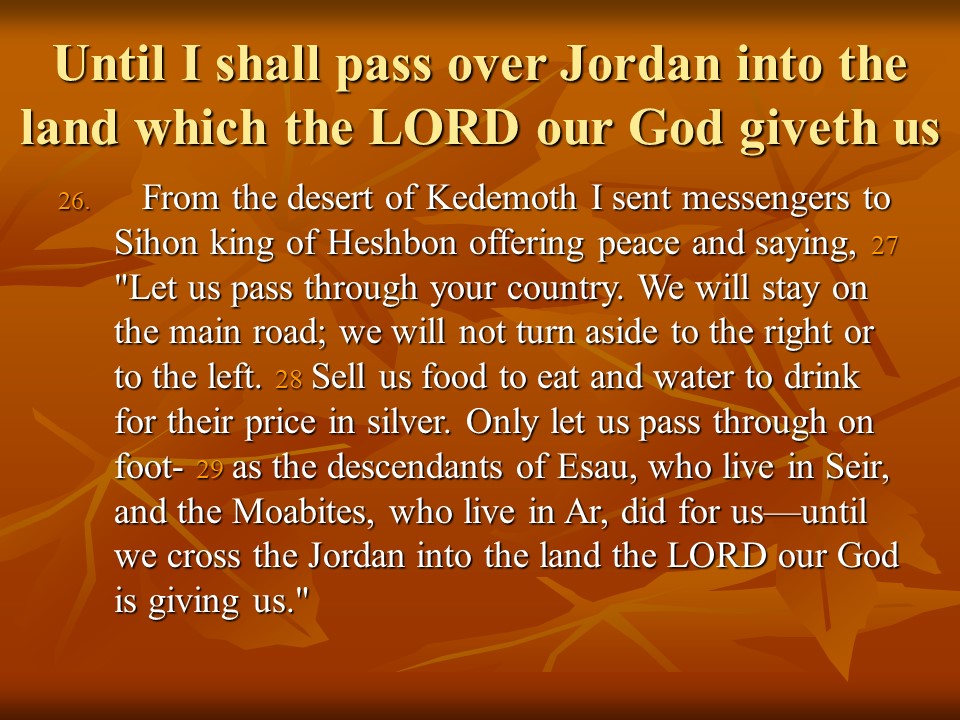 Until I shall pass over Jordan into the land which the LORD our God giveth us

26. From the desert of Kedemoth I sent messengers to Sihon king of Heshbon offering peace and saying, 27 "Let us pass through your country. We will stay on the main road; we will not turn aside to the right or to the left. 28 Sell us food to eat and water to drink for their price in silver. Only let us pass through on foot- 29 as the descendants of Esau, who live in Seir, and the Moabites, who live in Ar, did for us—until we cross the Jordan into the land the LORD our God is giving us."